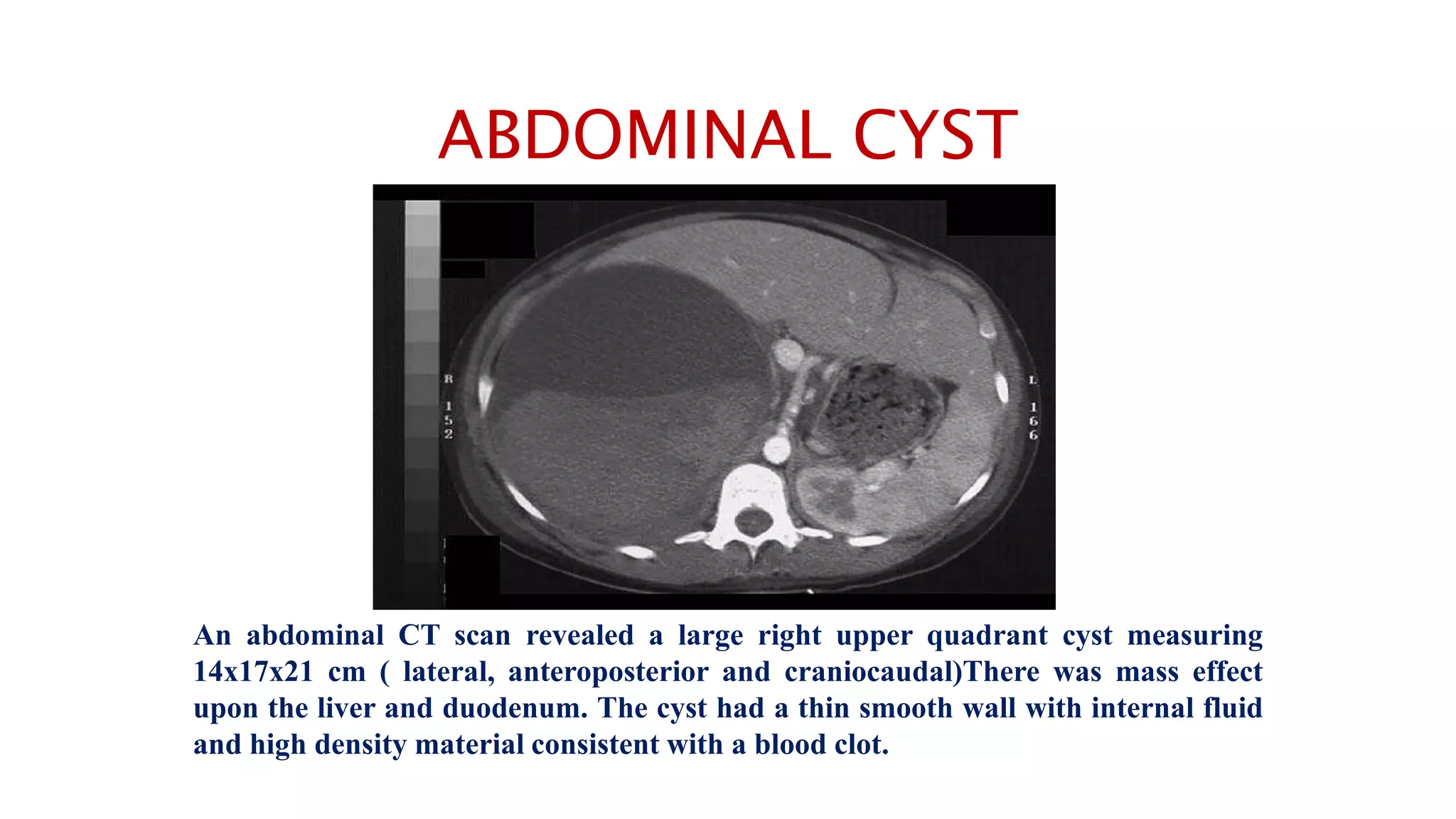 ABDOMINAL CYST

R
1
5
2

L
1
6
6

An abdominal CT scan revealed a large right upper quadrant cyst measuring 14x17x21 cm ( lateral, anteroposterior and craniocaudal)There was mass effect upon the liver and duodenum. The cyst had a thin smooth wall with internal fluid and high density material consistent with a blood clot.